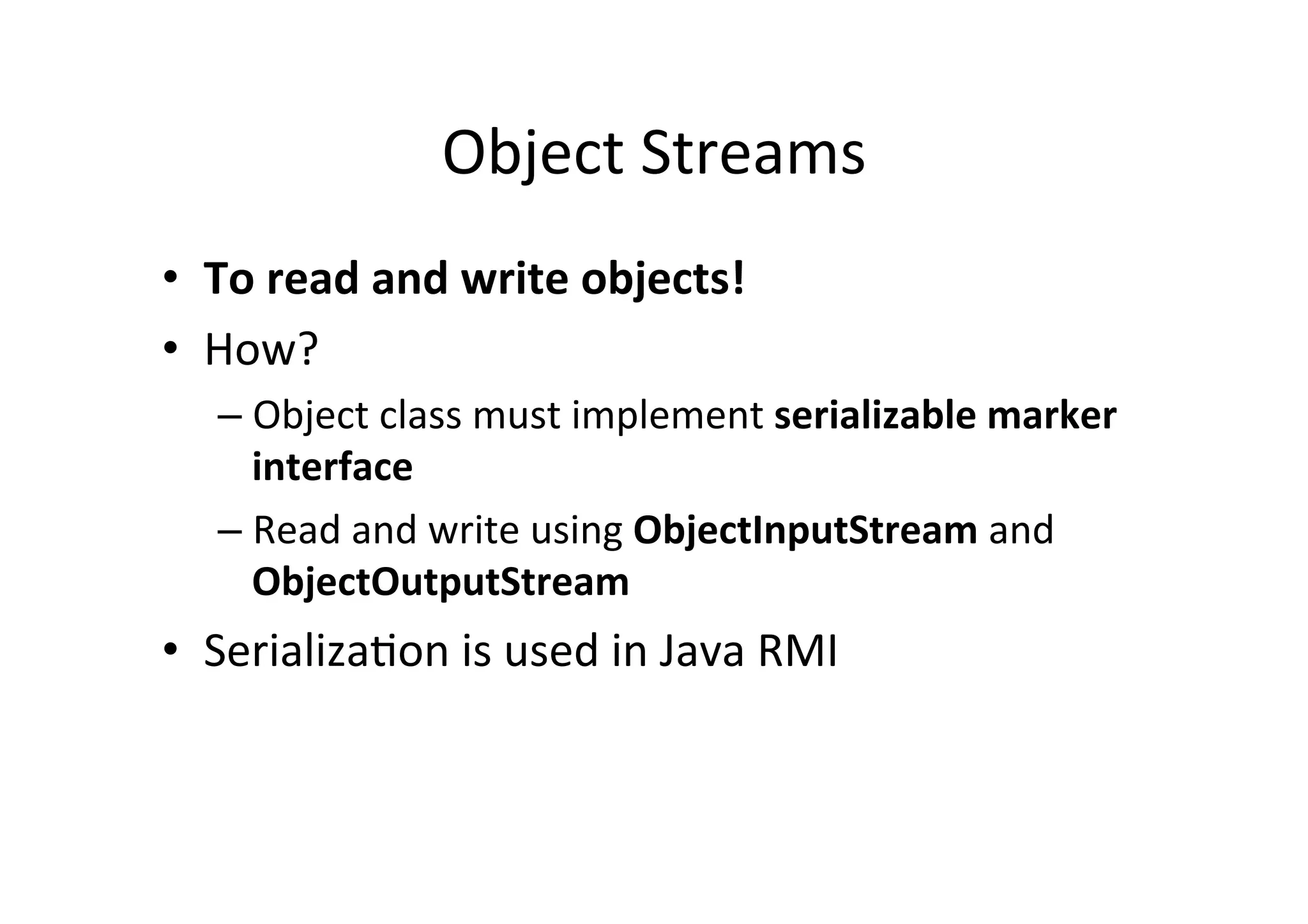 Object Streams

• To read and write objects!
• How?
– Object class must implement serializable marker interface
– Read and write using ObjectInputStream and ObjectOutputStream
• Serialization is used in Java RMI